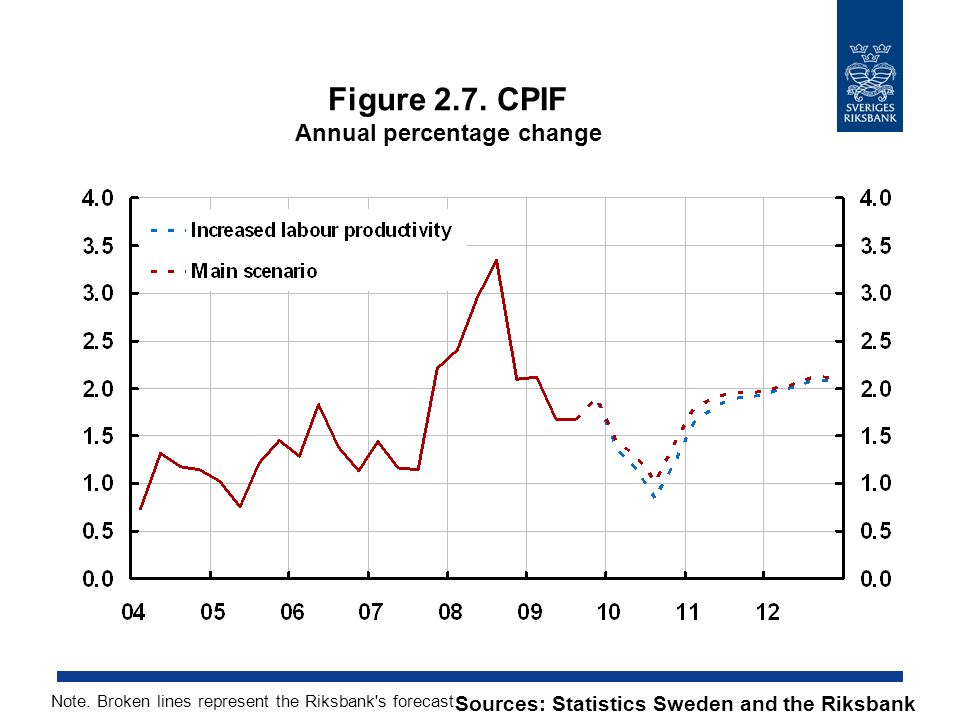 SVERIGES RIKSBANK

Figure 2.7. CPIF
Annual percentage change

Increased labour productivity
Main scenario

4.0
3.5
3.0
2.5
2.0
1.5
1.0
0.5
0.0

4.0
3.5
3.0
2.5
2.0
1.5
1.0
0.5
0.0

04 05 06 07 08 09 10 11 12

Note. Broken lines represent the Riksbank's forecast

Sources: Statistics Sweden and the Riksbank